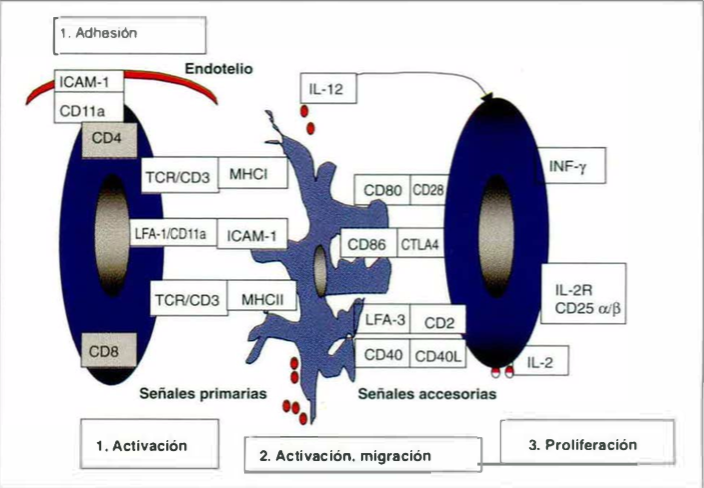 1. Adhesión

Endotelio

ICAM-1

CD11a

CD4

TCR/CD3

MHCI

LFA-1/CD11a

ICAM-1

TCR/CD3

MHCII

CD8

IL-12

CD80

CD28

CD86

CTLA4

LFA-3

CD2

CD40

CD40L

INF-$\gamma$

IL-2R
CD25 $\alpha/\beta$

IL-2

Señales primarias

Señales accesorias

1. Activación

2. Activación, migración

3. Proliferación